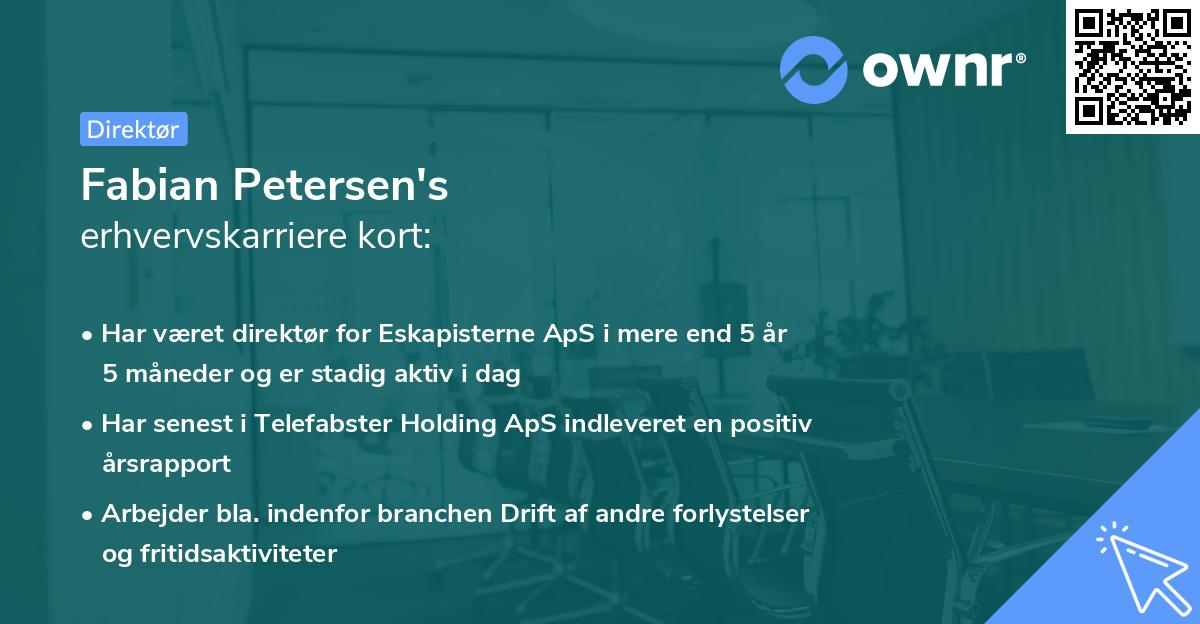 ownr®

Direktør

Fabian Petersen's
erhvervskarriere kort:

• Har været direktør for Eskapisterne ApS i mere end 5 år 5 måneder og er stadig aktiv i dag

• Har senest i Telefabster Holding ApS indleveret en positiv årsrapport

• Arbejder bla. indenfor branchen Drift af andre forlystelser og fritidsaktiviteter